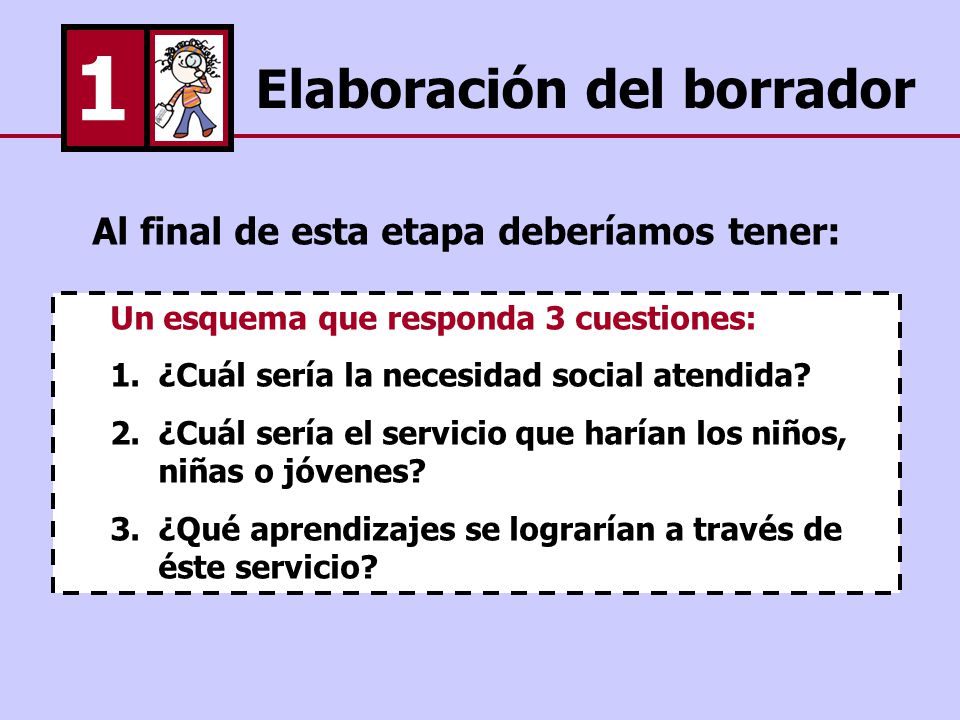 1 Elaboración del borrador

Al final de esta etapa deberíamos tener:

Un esquema que responda 3 cuestiones:

1. ¿Cuál sería la necesidad social atendida?

2. ¿Cuál sería el servicio que harían los niños, niñas o jóvenes?

3. ¿Qué aprendizajes se lograrían a través de éste servicio?